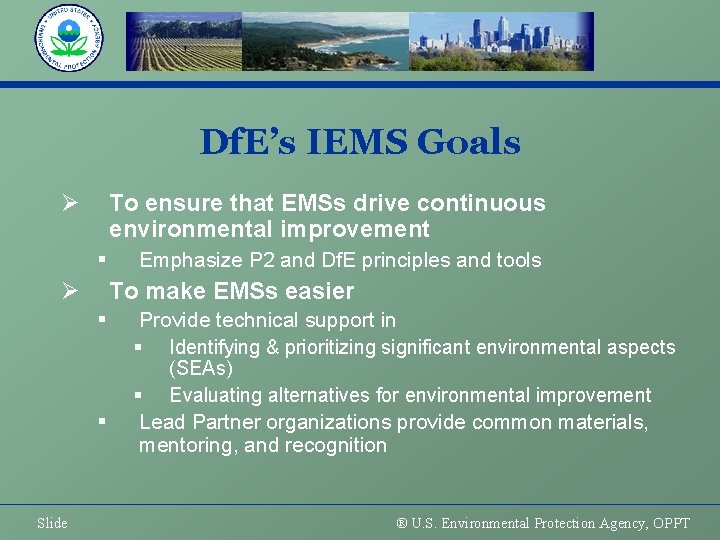 UNITED STATES ENVIRONMENTAL PROTECTION AGENCY

DfE's IEMS Goals

➢ To ensure that EMSs drive continuous environmental improvement
▪ Emphasize P2 and DfE principles and tools
➢ To make EMSs easier
▪ Provide technical support in
▪ Identifying & prioritizing significant environmental aspects (SEAs)
▪ Evaluating alternatives for environmental improvement
▪ Lead Partner organizations provide common materials, mentoring, and recognition

Slide

® U.S. Environmental Protection Agency, OPPT